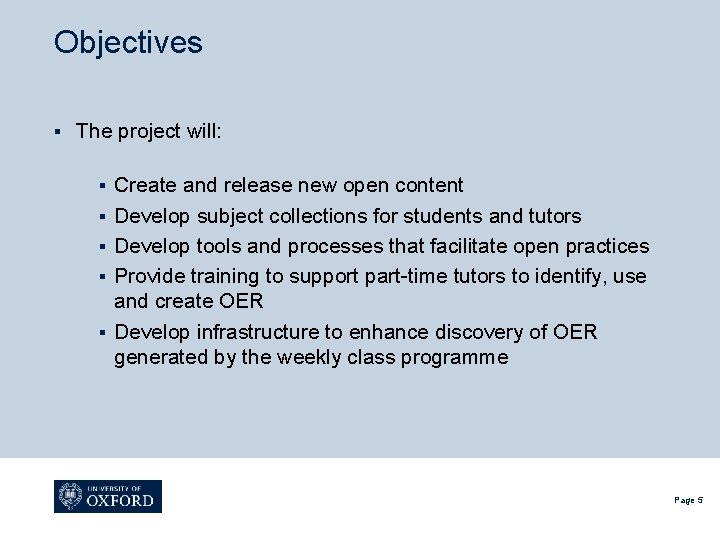 Objectives

▪ The project will:

▪ Create and release new open content
▪ Develop subject collections for students and tutors
▪ Develop tools and processes that facilitate open practices
▪ Provide training to support part-time tutors to identify, use and create OER
▪ Develop infrastructure to enhance discovery of OER generated by the weekly class programme

UNIVERSITY OF OXFORD

Page 5